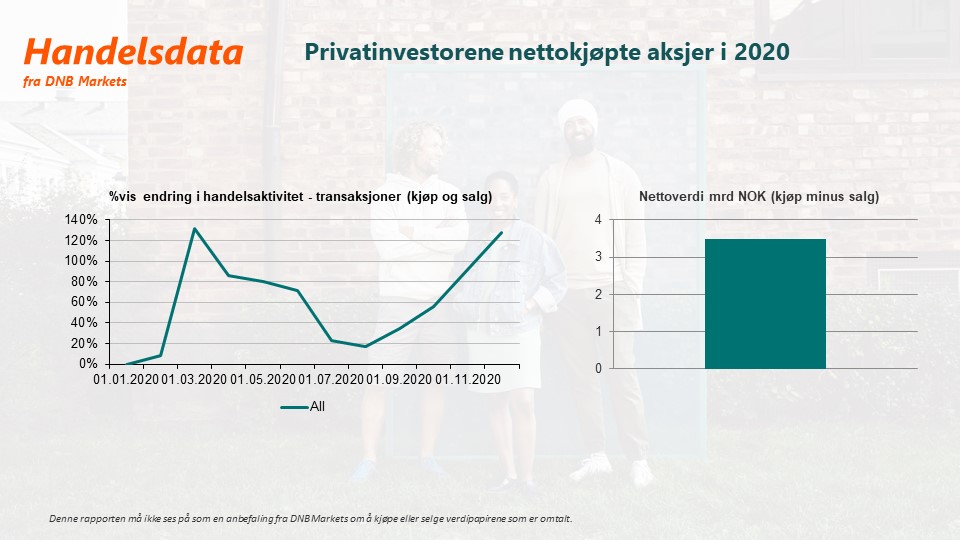 Handelsdata
fra DNB Markets

Privatinvestorene nettokjøpte aksjer i 2020

%vis endring i handelsaktivitet - transaksjoner (kjøp og salg)

140%
120%
100%
80%
60%
40%
20%
0%

01.01.2020 01.03.2020 01.05.2020 01.07.2020 01.09.2020 01.11.2020

All

Nettoverdi mrd NOK (kjøp minus salg)

4
3
2
1
0

Denne rapporten må ikke ses på som en anbefaling fra DNB Markets om å kjøpe eller selge verdipapirene som er omtalt.